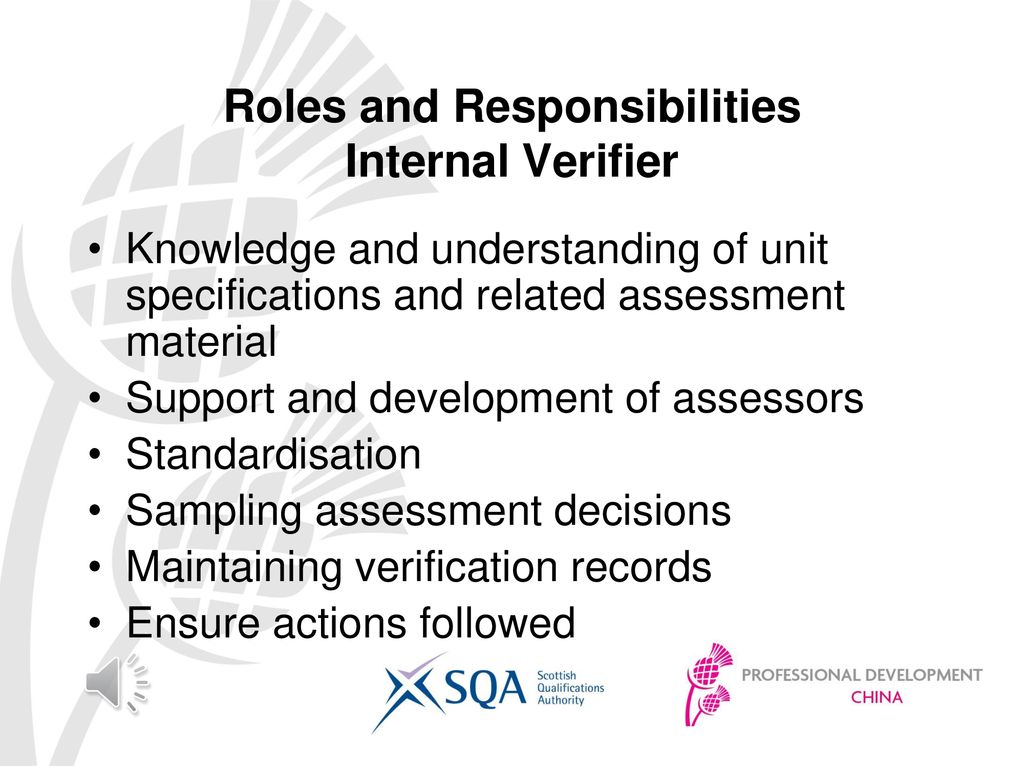 Roles and Responsibilities
Internal Verifier

• Knowledge and understanding of unit specifications and related assessment material
• Support and development of assessors
• Standardisation
• Sampling assessment decisions
• Maintaining verification records
• Ensure actions followed

SQA Scottish Qualifications Authority

PROFESSIONAL DEVELOPMENT
CHINA